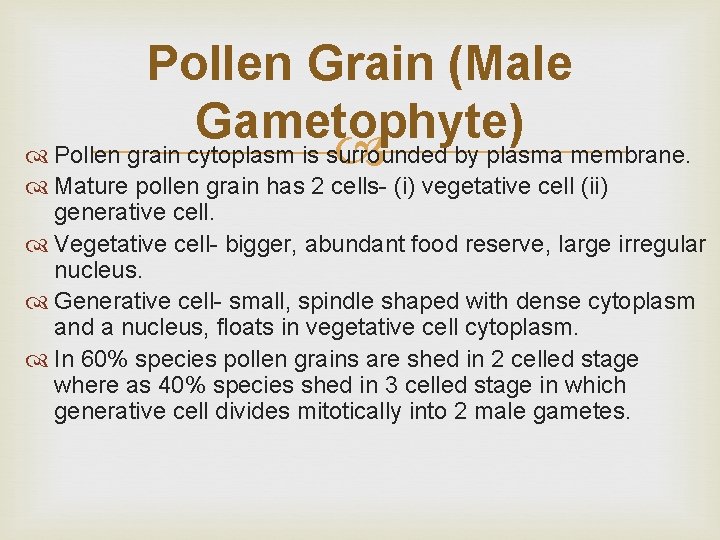 Pollen Grain (Male Gametophyte)

Pollen grain cytoplasm is surrounded by plasma membrane.

Mature pollen grain has 2 cells- (i) vegetative cell (ii) generative cell.

Vegetative cell- bigger, abundant food reserve, large irregular nucleus.

Generative cell- small, spindle shaped with dense cytoplasm and a nucleus, floats in vegetative cell cytoplasm.

In 60% species pollen grains are shed in 2 celled stage where as 40% species shed in 3 celled stage in which generative cell divides mitotically into 2 male gametes.